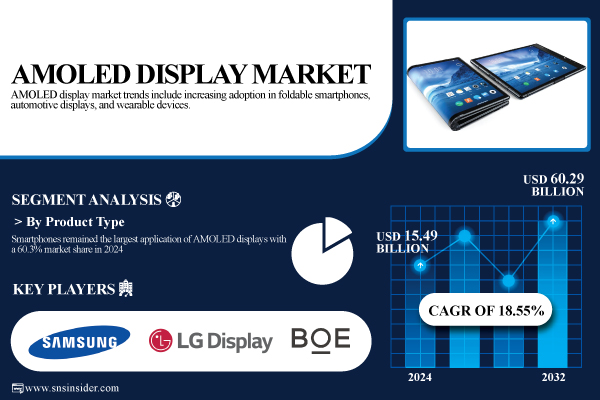 AMOLED DISPLAY MARKET

AMOLED display market trends include increasing adoption in foldable smartphones, automotive displays, and wearable devices.

SEGMENT ANALYSIS

> By Product Type

Smartphones remained the largest application of AMOLED displays with a 60.3% market share in 2024

KEY PLAYERS

SAMSUNG

LG Display

BOE

USD 60.29 BILLION

USD 15.49 BILLION

CAGR OF 18.55%

2024

2032

www.snsinsider.com